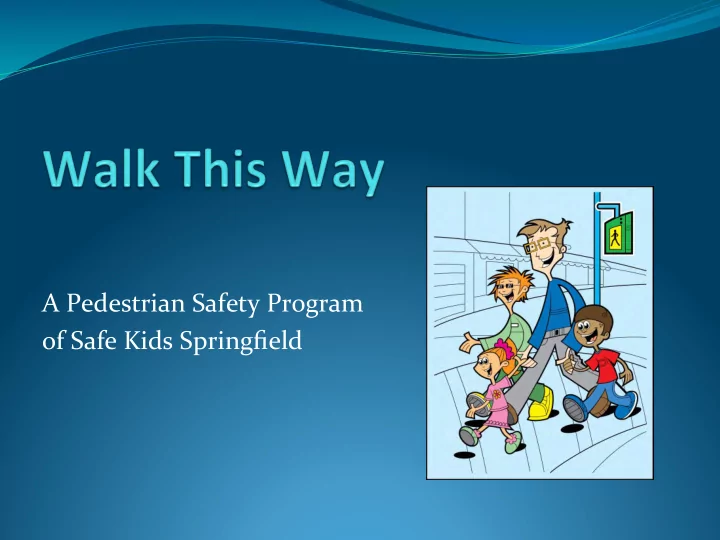 Walk This Way

A Pedestrian Safety Program of Safe Kids Springfield